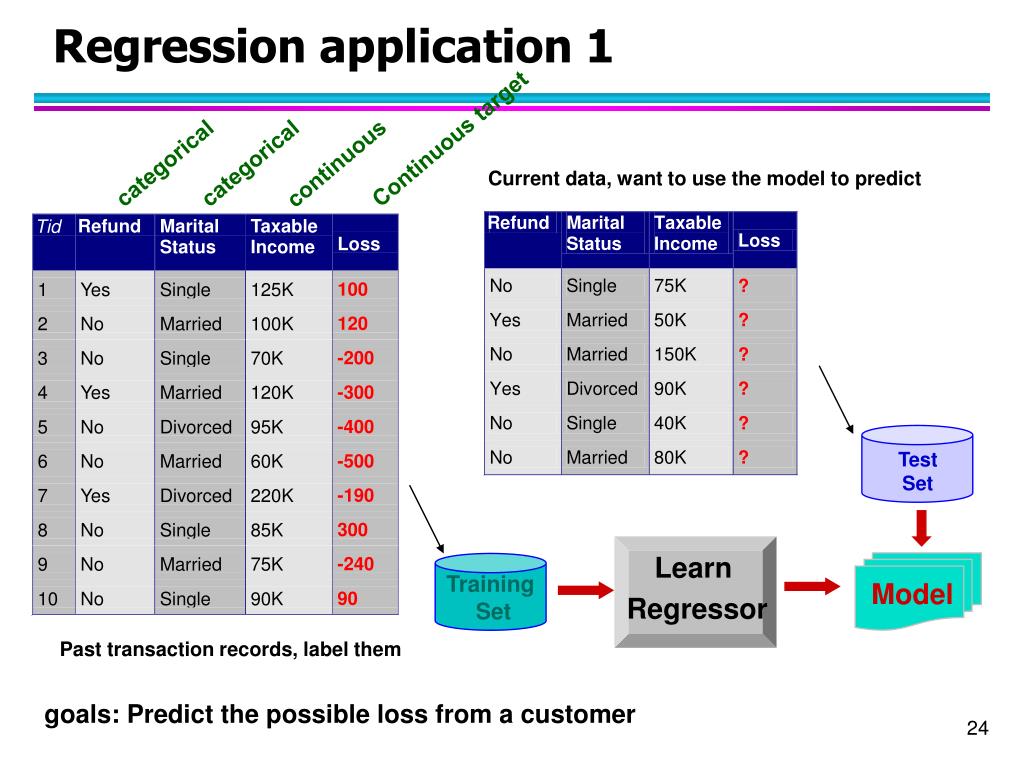 Regression application 1

categorical categorical continuous Continuous target

| Tid | Refund | Marital Status | Taxable Income | Loss |
|---|---|---|---|---|
| 1 | Yes | Single | 125K | 100 |
| 2 | No | Married | 100K | 120 |
| 3 | No | Single | 70K | -200 |
| 4 | Yes | Married | 120K | -300 |
| 5 | No | Divorced | 95K | -400 |
| 6 | No | Married | 60K | -500 |
| 7 | Yes | Divorced | 220K | -190 |
| 8 | No | Single | 85K | 300 |
| 9 | No | Married | 75K | -240 |
| 10 | No | Single | 90K | 90 |

Past transaction records, label them

Current data, want to use the model to predict

| Refund | Marital Status | Taxable Income | Loss |
|---|---|---|---|
| No | Single | 75K | ? |
| Yes | Married | 50K | ? |
| No | Married | 150K | ? |
| Yes | Divorced | 90K | ? |
| No | Single | 40K | ? |
| No | Married | 80K | ? |

Test Set

Training Set

Learn Regressor

Model

goals: Predict the possible loss from a customer

24